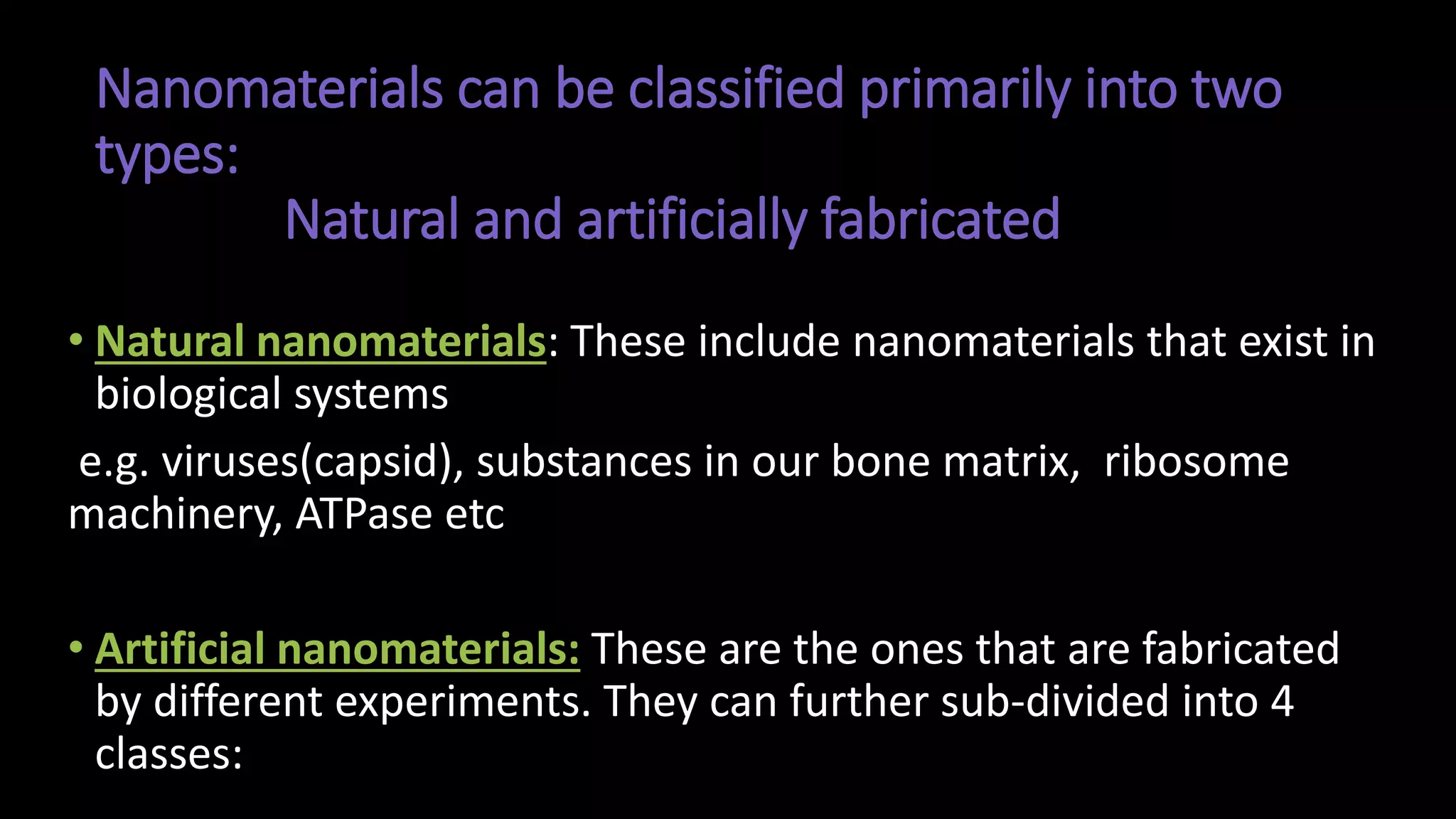 Nanomaterials can be classified primarily into two types:

Natural and artificially fabricated

• Natural nanomaterials: These include nanomaterials that exist in biological systems

e.g. viruses(capsid), substances in our bone matrix, ribosome machinery, ATPase etc

• Artificial nanomaterials: These are the ones that are fabricated by different experiments. They can further sub-divided into 4 classes: